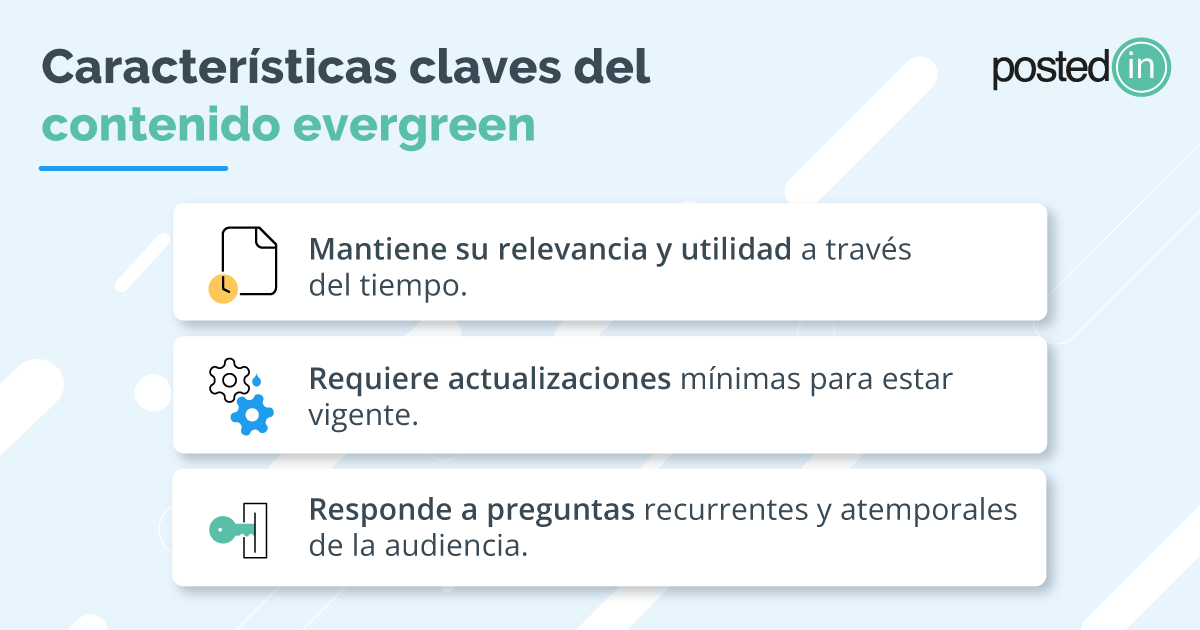 Características claves del contenido evergreen

postedin

Mantiene su relevancia y utilidad a través del tiempo.

Requiere actualizaciones mínimas para estar vigente.

Responde a preguntas recurrentes y atemporales de la audiencia.